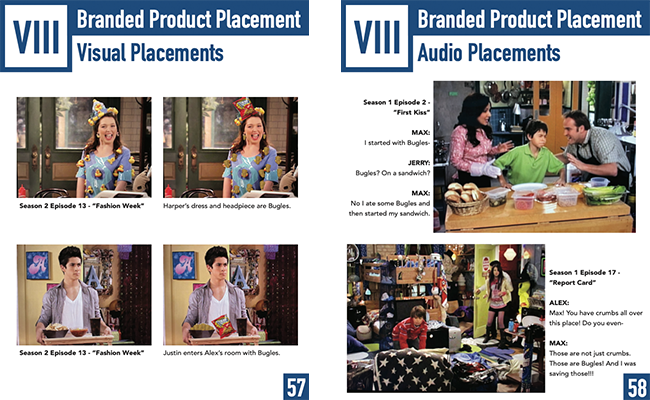 VIII Branded Product Placement
Visual Placements

Season 2 Episode 13 - "Fashion Week"

Harper's dress and headpiece are Bugles.

Season 2 Episode 13 - "Fashion Week"

Justin enters Alex's room with Bugles.

57

VIII Branded Product Placement
Audio Placements

Season 1 Episode 2 - "First Kiss"

MAX:
I started with Bugles-

JERRY:
Bugles? On a sandwich?

MAX:
No I ate some Bugles and then started my sandwich.

Season 1 Episode 17 - "Report Card"

ALEX:
Max! You have crumbs all over this place! Do you even-

MAX:
Those are not just crumbs. Those are Bugles! And I was saving those!!!

58